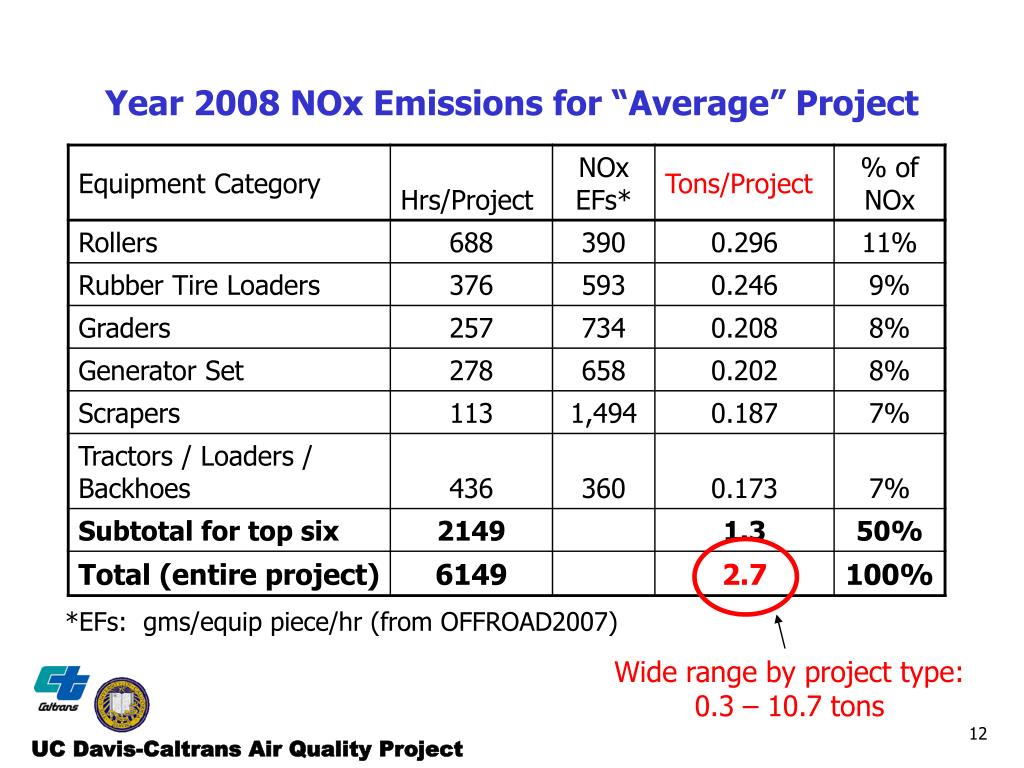 Year 2008 NOx Emissions for “Average” Project

| Equipment Category | Hrs/Project | NOx EFs* | Tons/Project | % of NOx |
|---|---|---|---|---|
| Rollers | 688 | 390 | 0.296 | 11% |
| Rubber Tire Loaders | 376 | 593 | 0.246 | 9% |
| Graders | 257 | 734 | 0.208 | 8% |
| Generator Set | 278 | 658 | 0.202 | 8% |
| Scrapers | 113 | 1,494 | 0.187 | 7% |
| Tractors / Loaders / Backhoes | 436 | 360 | 0.173 | 7% |
| **Subtotal for top six** | **2149** | | **1.3** | **50%** |
| **Total (entire project)** | **6149** | | **2.7** | **100%** |

*EFs: gms/equip piece/hr (from OFFROAD2007)

Wide range by project type: 0.3 – 10.7 tons

Caltrans

UC Davis-Caltrans Air Quality Project

12